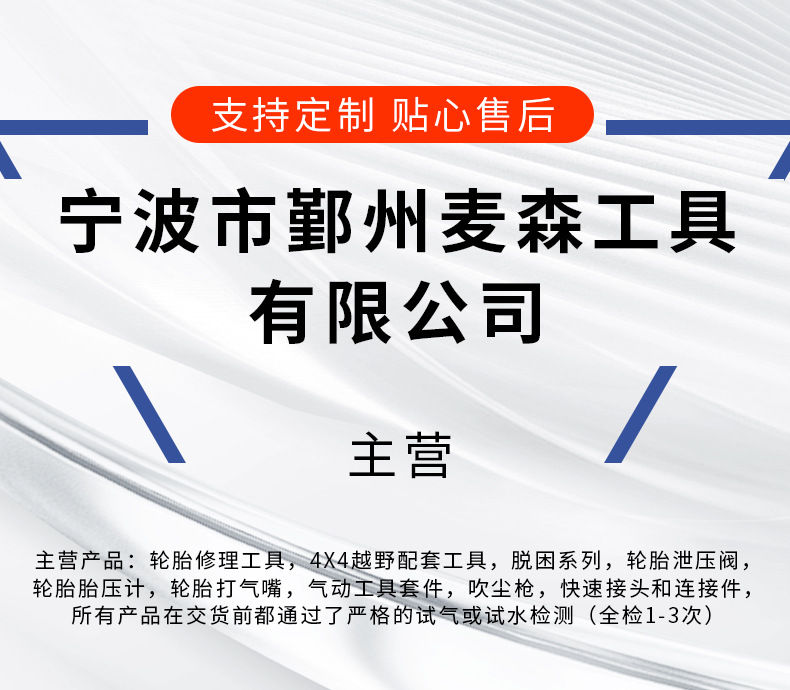 支持定制 贴心售后

宁波市鄞州麦森工具有限公司

主营

主营产品：轮胎修理工具，4X4越野配套工具，脱困系列，轮胎泄压阀，轮胎胎压计，轮胎打气嘴，气动工具套件，吹尘枪，快速接头和连接件，所有产品在交货前都通过了严格的试气或试水检测（全检1-3次）